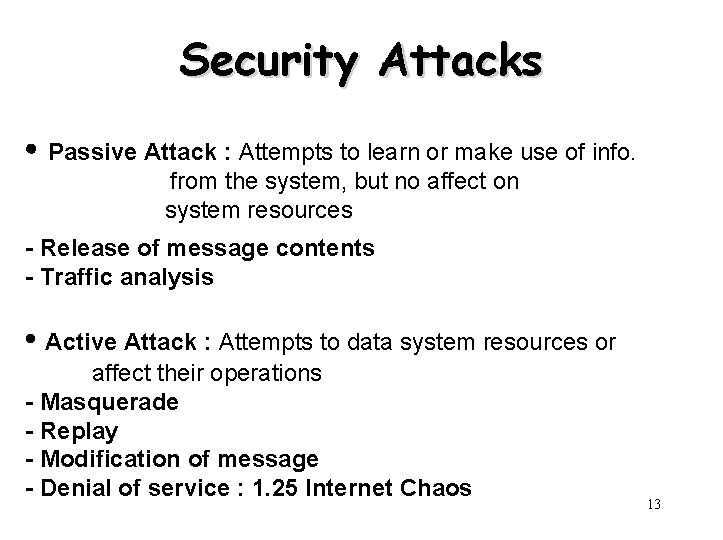 Security Attacks

• Passive Attack : Attempts to learn or make use of info. from the system, but no affect on system resources

- Release of message contents
- Traffic analysis

• Active Attack : Attempts to data system resources or affect their operations
- Masquerade
- Replay
- Modification of message
- Denial of service : 1.25 Internet Chaos

13